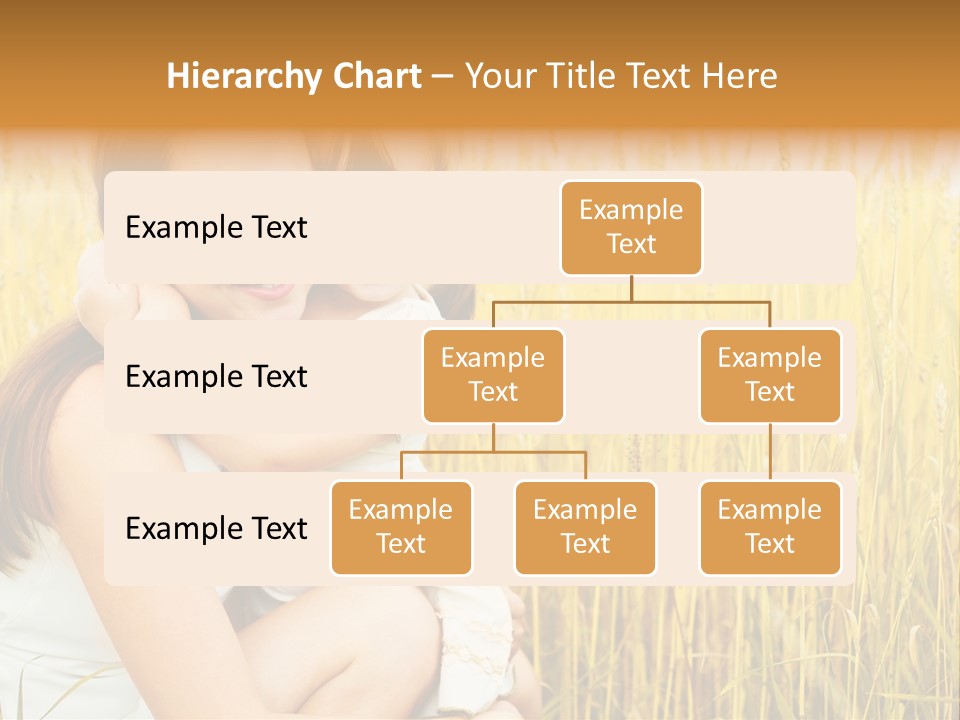 Hierarchy Chart – Your Title Text Here

Example Text

Example Text

Example Text

Example Text

Example Text

Example Text

Example Text

Example Text

Example Text